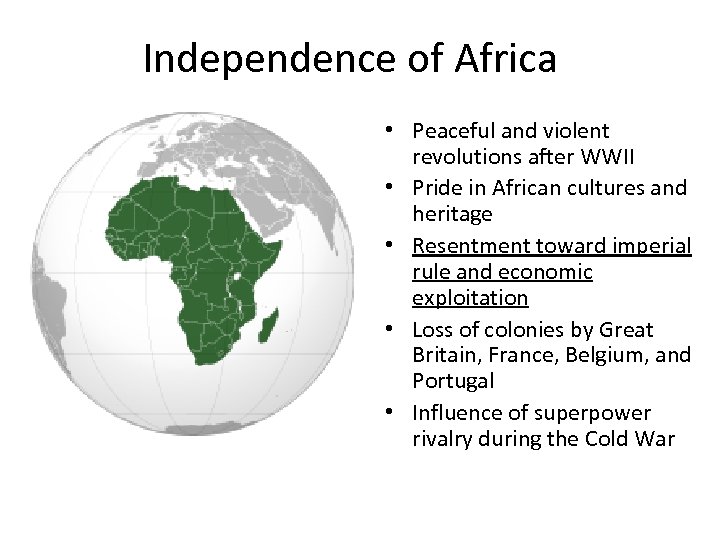 Independence of Africa

• Peaceful and violent revolutions after WWII
• Pride in African cultures and heritage
• Resentment toward imperial rule and economic exploitation
• Loss of colonies by Great Britain, France, Belgium, and Portugal
• Influence of superpower rivalry during the Cold War